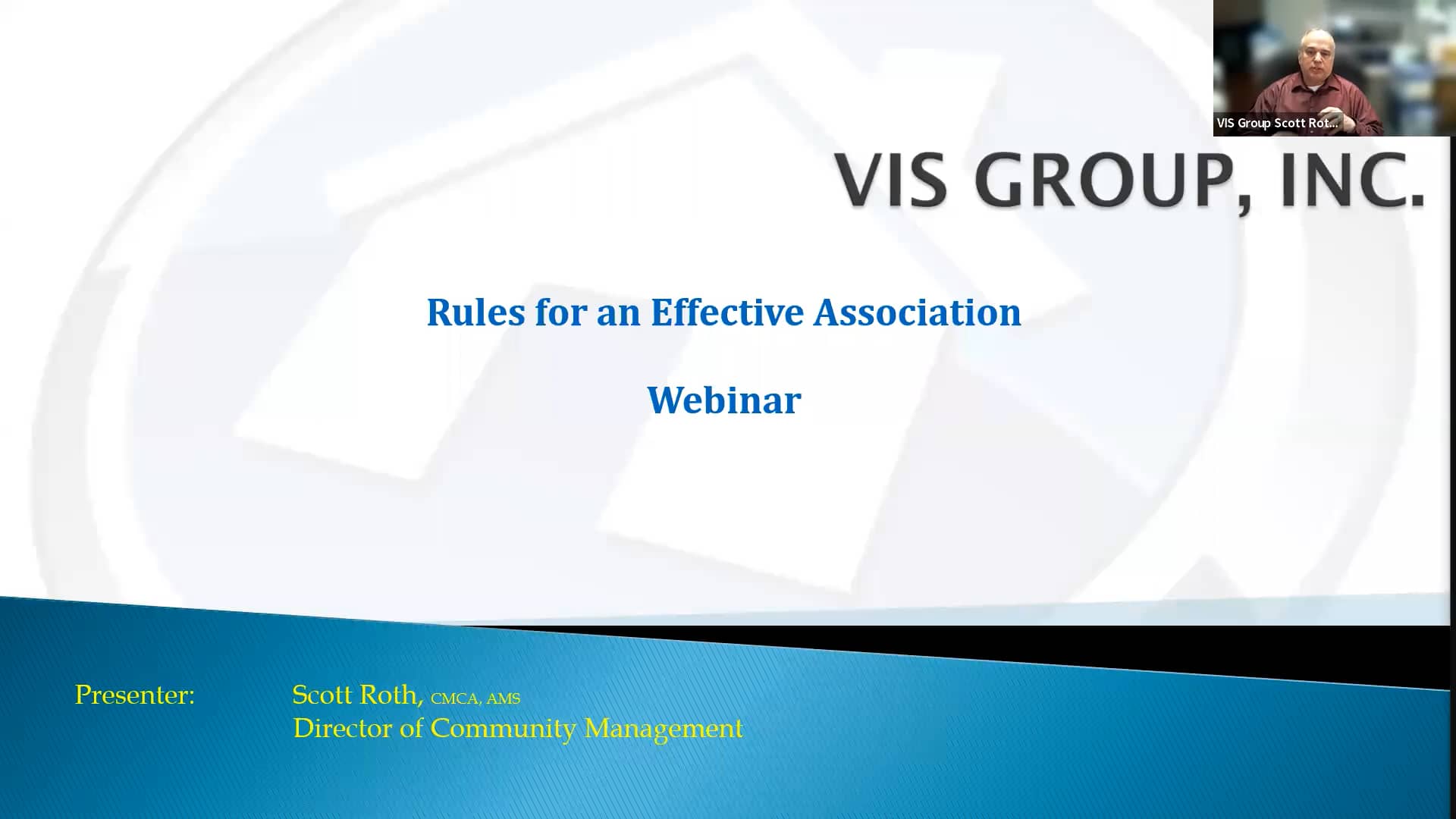 VIS Group Scott Rot...

VIS GROUP, INC.

Rules for an Effective Association

Webinar

Presenter: Scott Roth, CMCA, AMS
Director of Community Management